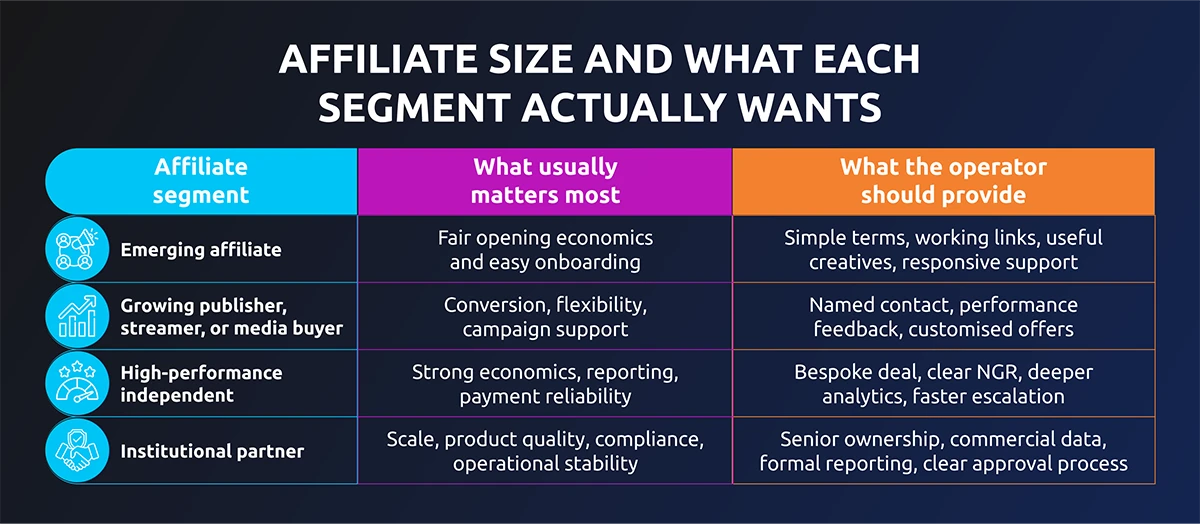 AFFILIATE SIZE AND WHAT EACH SEGMENT ACTUALLY WANTS

| Affiliate segment | What usually matters most | What the operator should provide |
|---|---|---|
| Emerging affiliate | Fair opening economics and easy onboarding | Simple terms, working links, useful creatives, responsive support |
| Growing publisher, streamer, or media buyer | Conversion, flexibility, campaign support | Named contact, performance feedback, customised offers |
| High-performance independent | Strong economics, reporting, payment reliability | Bespoke deal, clear NGR, deeper analytics, faster escalation |
| Institutional partner | Scale, product quality, compliance, operational stability | Senior ownership, commercial data, formal reporting, clear approval process |